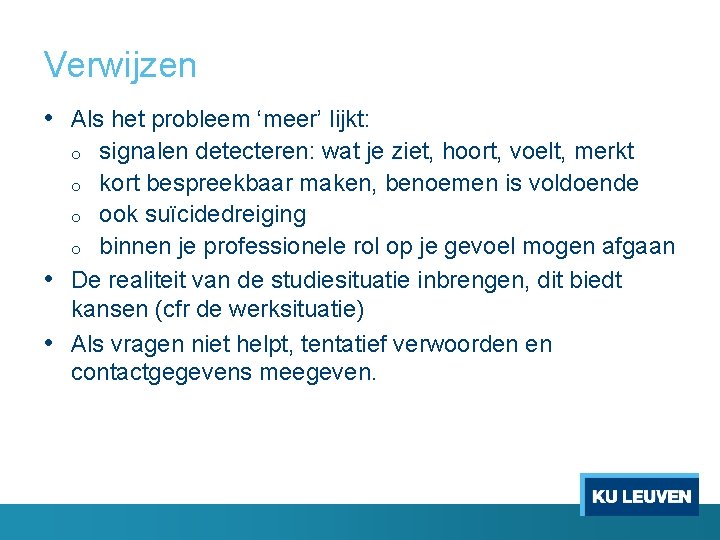 Verwijzen

• Als het probleem ‘meer’ lijkt:
  o signalen detecteren: wat je ziet, hoort, voelt, merkt
  o kort bespreekbaar maken, benoemen is voldoende
  o ook suïcidedreiging
  o binnen je professionele rol op je gevoel mogen afgaan
• De realiteit van de studiesituatie inbrengen, dit biedt kansen (cfr de werksituatie)
• Als vragen niet helpt, tentatief verwoorden en contactgegevens meegeven.

KU LEUVEN